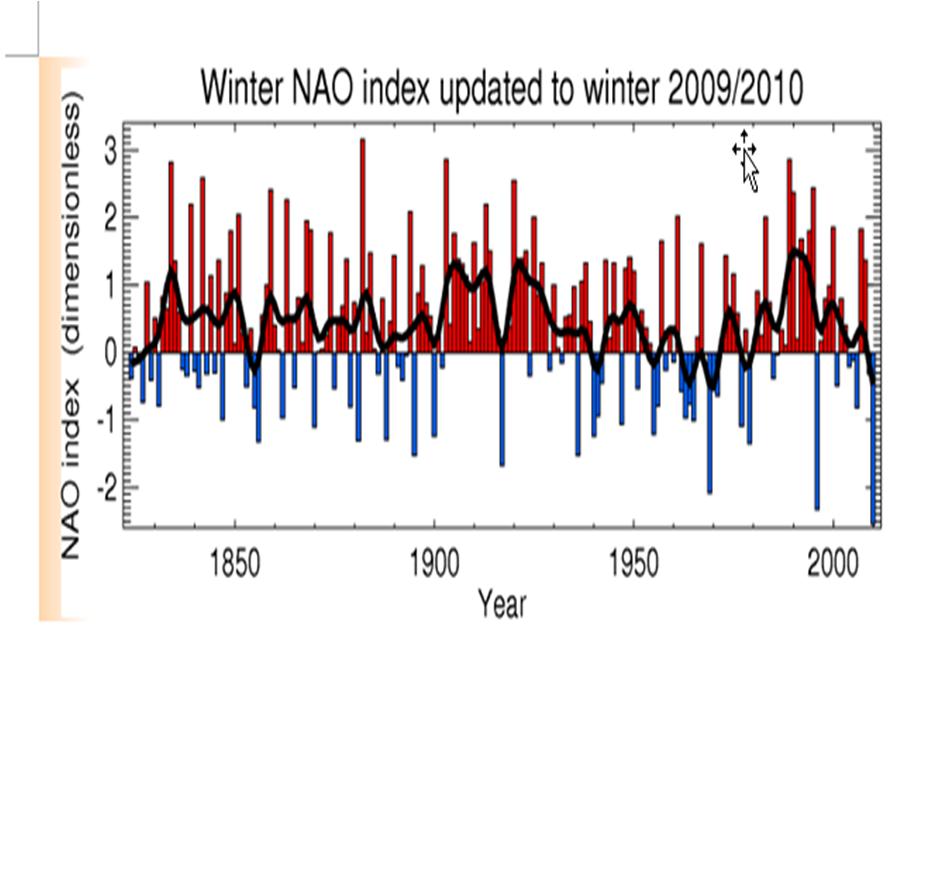 Winter NAO index updated to winter 2009/2010

NAO index (dimensionless)

3
2
1
0
-1
-2

1850
1900
1950
2000

Year